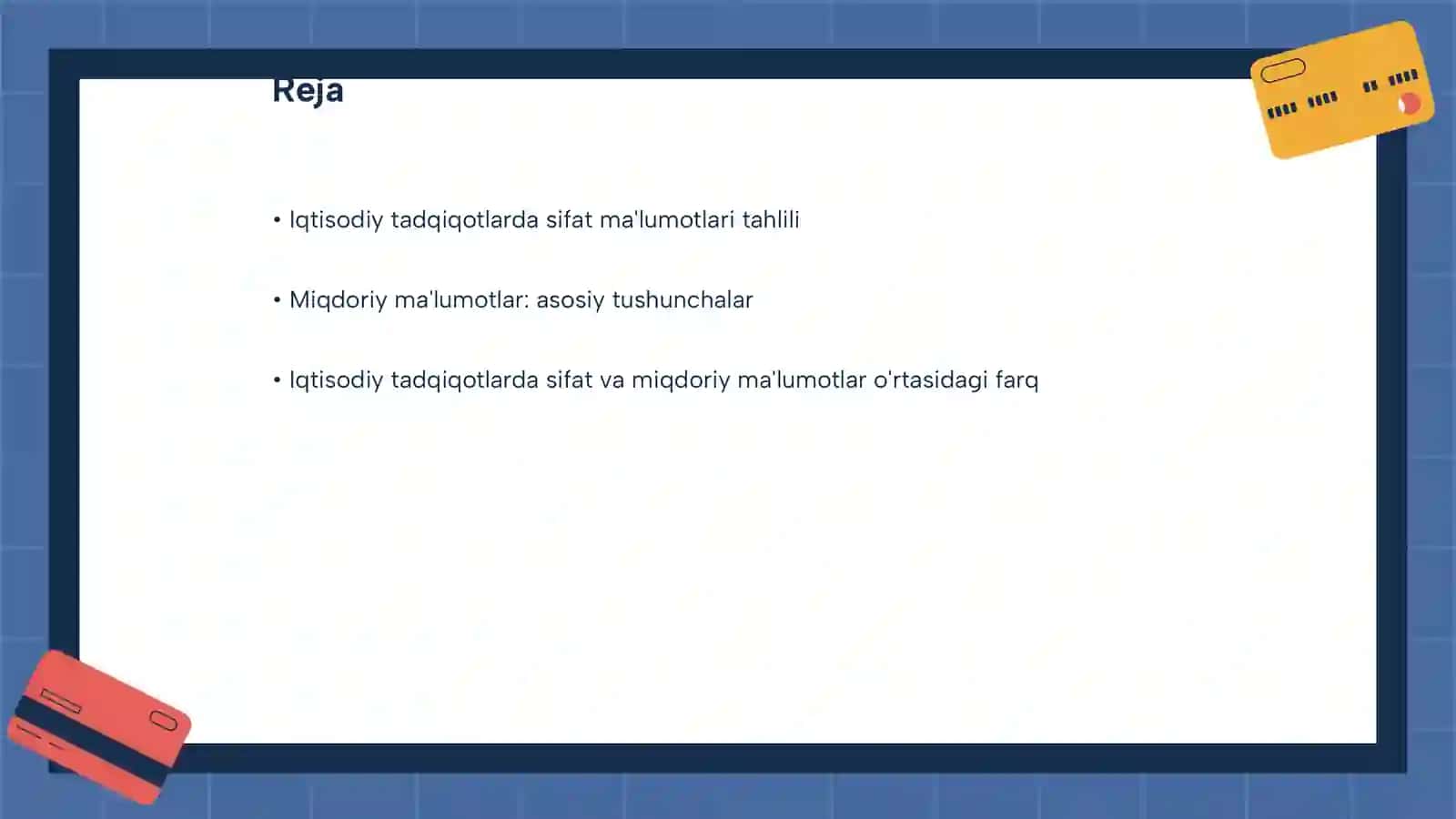 Reja

• Iqtisodiy tadqiqotlarda sifat ma'lumotlari tahlili

• Miqdoriy ma'lumotlar: asosiy tushunchalar

• Iqtisodiy tadqiqotlarda sifat va miqdoriy ma'lumotlar o'rtasidagi farq